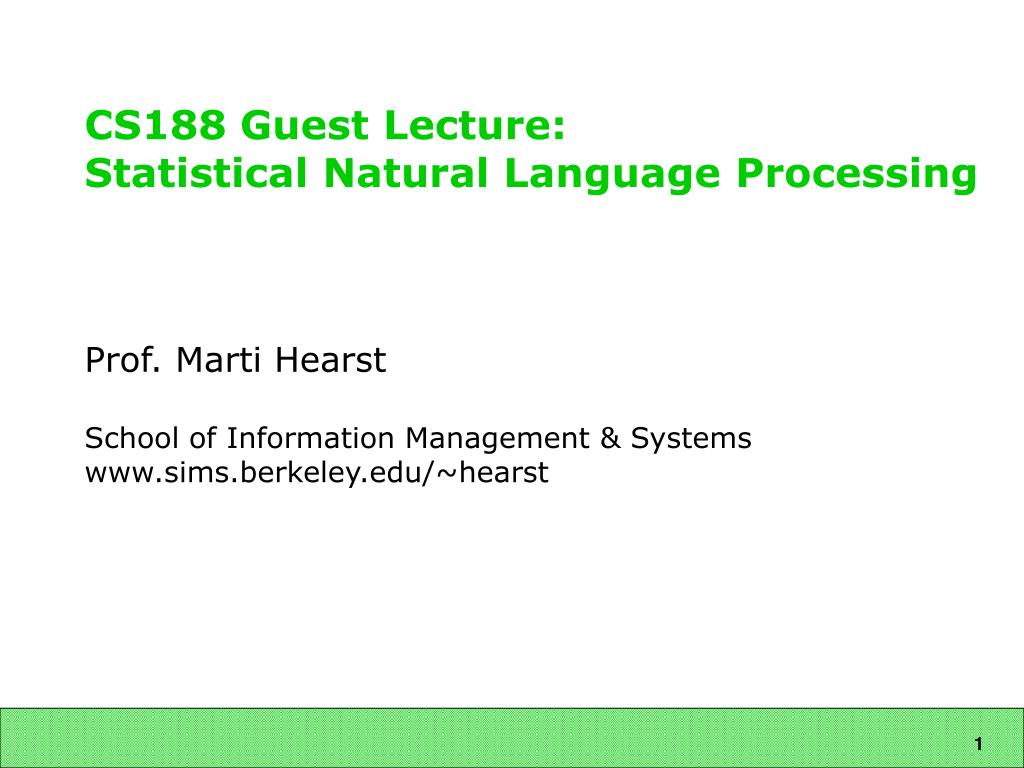 CS188 Guest Lecture:
Statistical Natural Language Processing

Prof. Marti Hearst

School of Information Management & Systems
www.sims.berkeley.edu/~hearst

1